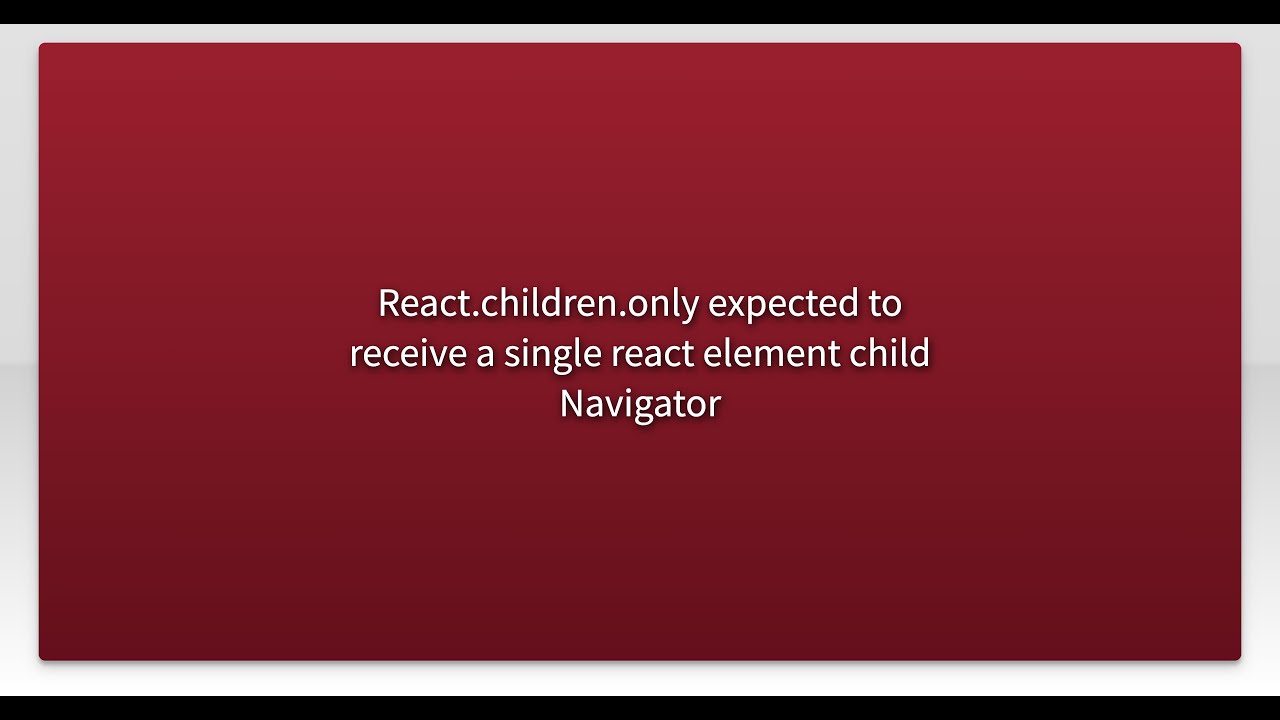 React.children.only expected to receive a single react element child Navigator